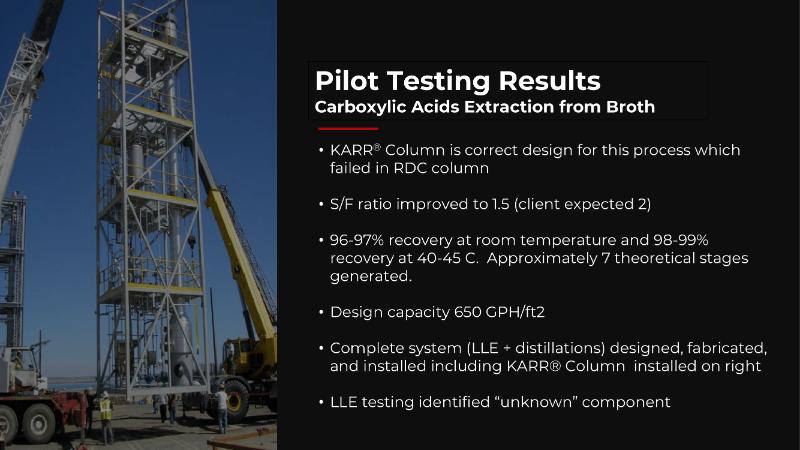 Pilot Testing Results
Carboxylic Acids Extraction from Broth

• KARR® Column is correct design for this process which failed in RDC column

• S/F ratio improved to 1.5 (client expected 2)

• 96-97% recovery at room temperature and 98-99% recovery at 40-45 C. Approximately 7 theoretical stages generated.

• Design capacity 650 GPH/ft2

• Complete system (LLE + distillations) designed, fabricated, and installed including KARR® Column installed on right

• LLE testing identified "unknown" component